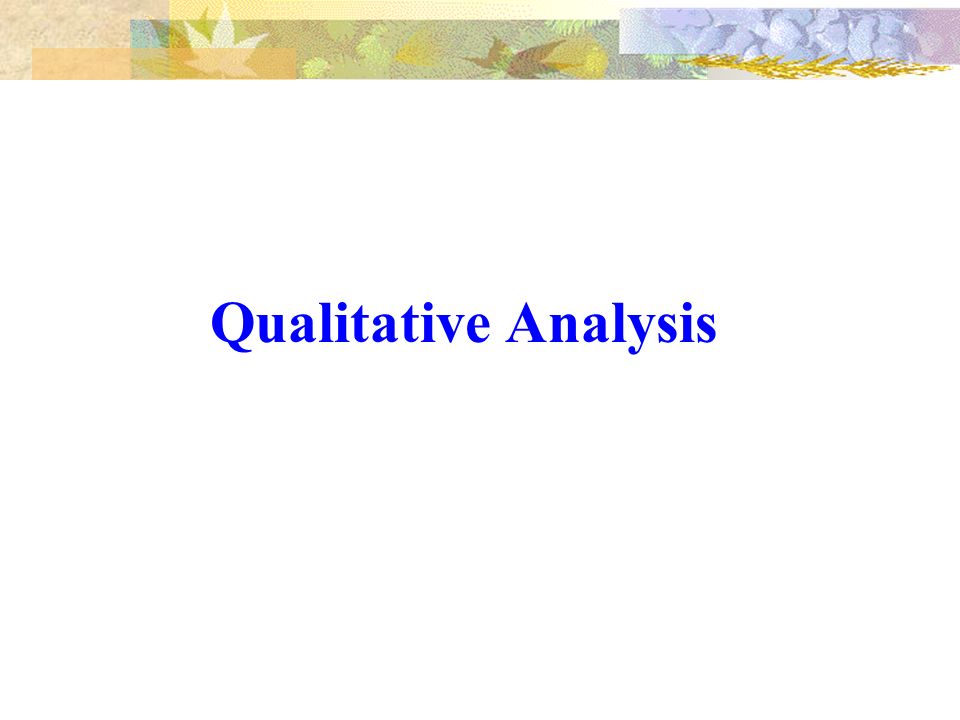 Qualitative Analysis